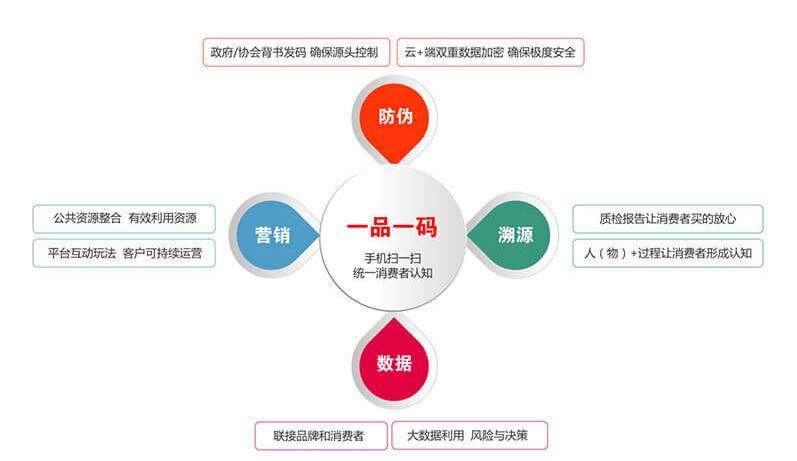 政府/协会背书发码 确保源头控制

云+端双重数据加密 确保极度安全

防伪

公共资源整合 有效利用资源

平台互动玩法 客户可持续运营

营销

一品一码

手机扫一扫
统一消费者认知

溯源

质检报告让消费者买的放心

人（物）+过程让消费者形成认知

数据

联接品牌和消费者

大数据利用 风险与决策